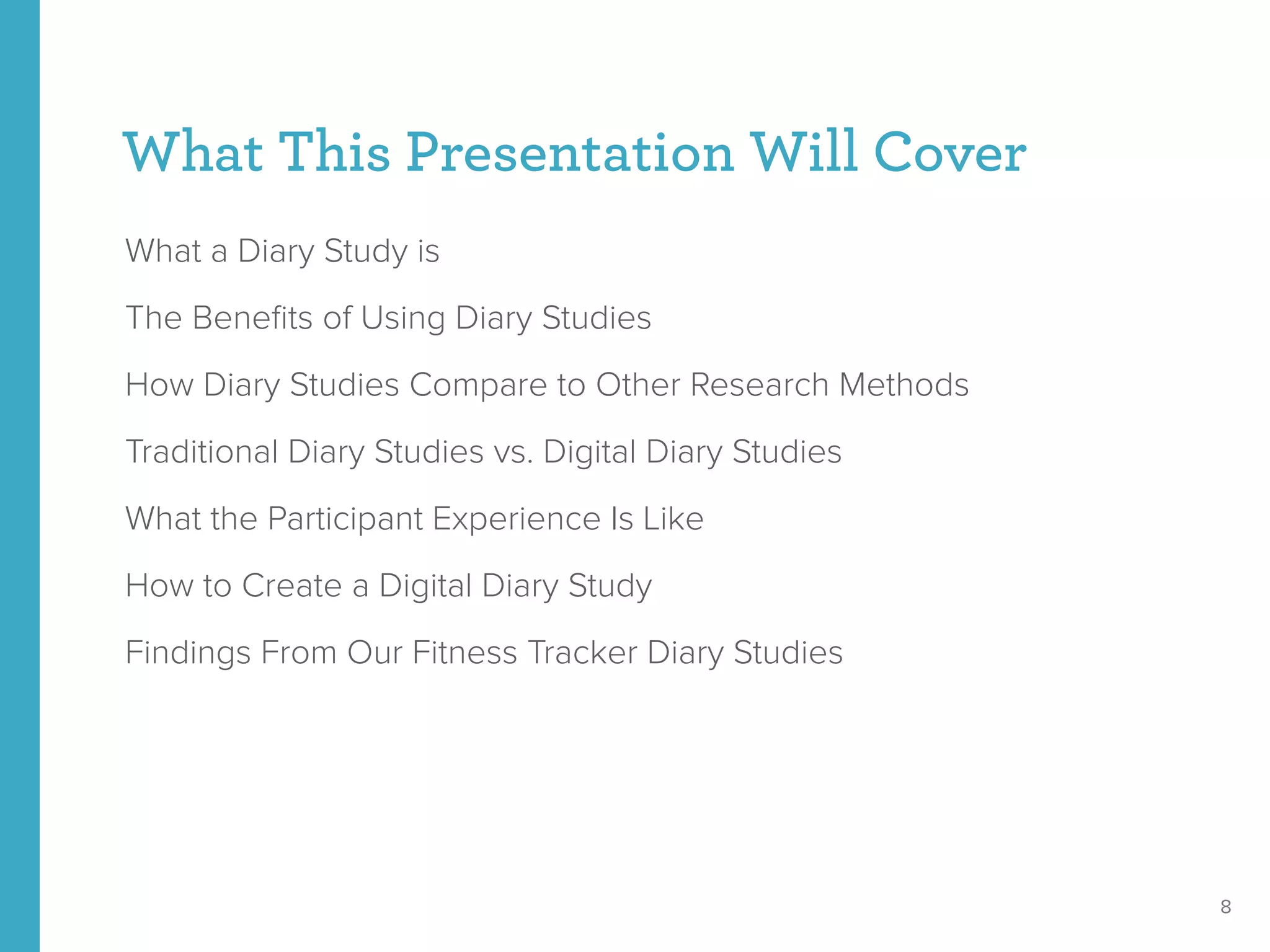 What This Presentation Will Cover

What a Diary Study is

The Benefits of Using Diary Studies

How Diary Studies Compare to Other Research Methods

Traditional Diary Studies vs. Digital Diary Studies

What the Participant Experience Is Like

How to Create a Digital Diary Study

Findings From Our Fitness Tracker Diary Studies

8